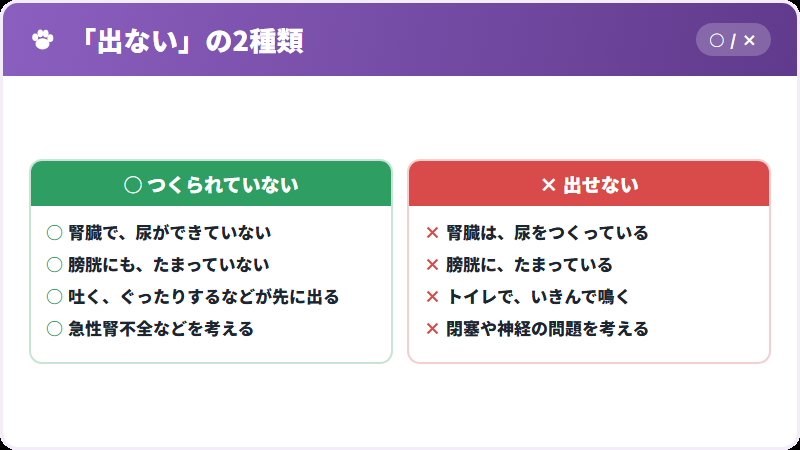 「出ない」の2種類

○ / ×

○ つくられていない

○ 腎臓で、尿ができていない
○ 膀胱にも、たまっていない
○ 吐く、ぐったりするなどが先に出る
○ 急性腎不全などを考える

× 出せない

× 腎臓は、尿をつくっている
× 膀胱に、たまっている
× トイレで、いきんで鳴く
× 閉塞や神経の問題を考える